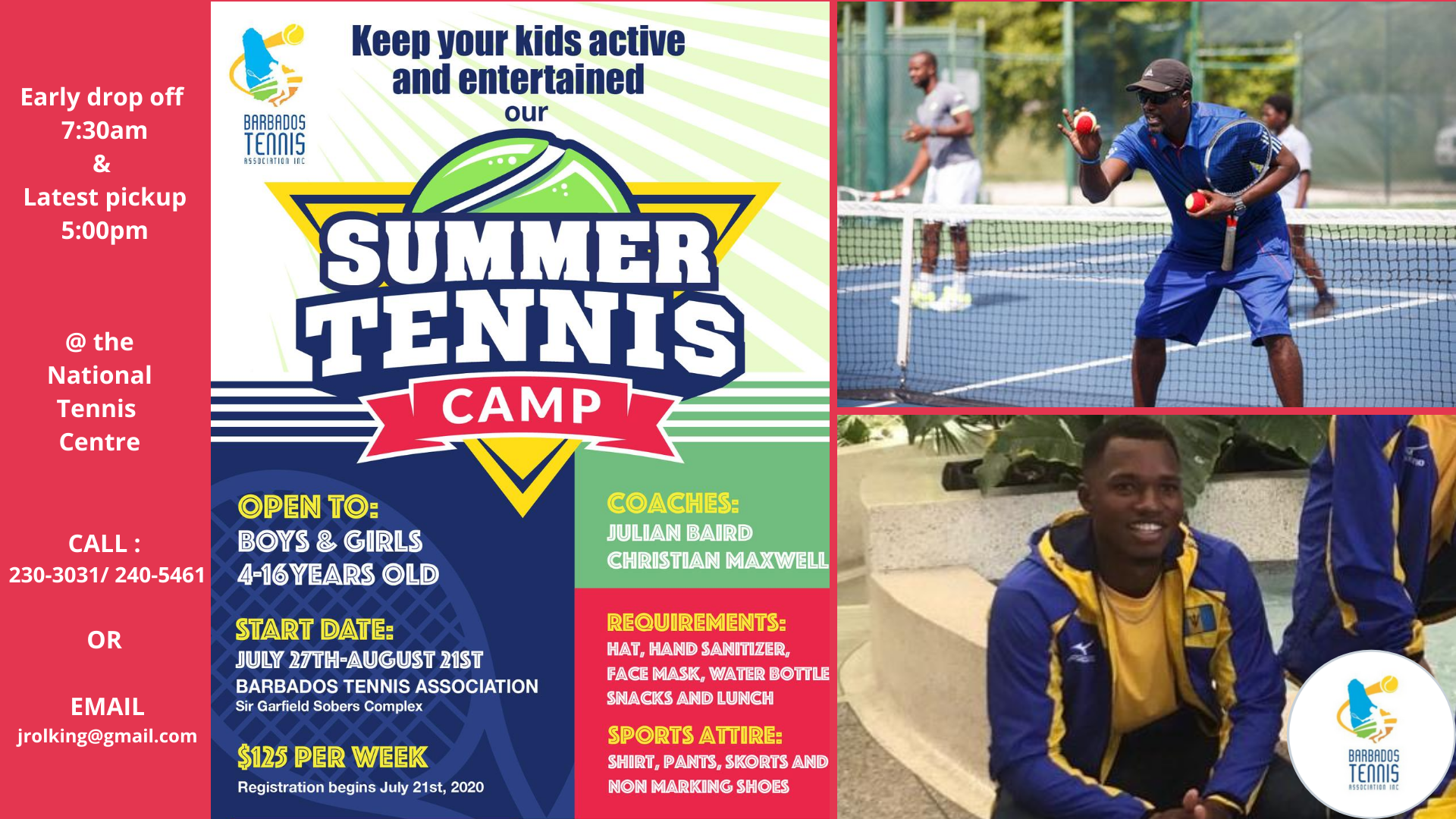 Early drop off
7:30am
&
Latest pickup
5:00pm

@ the
National
Tennis
Centre

CALL :
230-3031/ 240-5461

OR

EMAIL
jrolking@gmail.com

BARBADOS TENNIS ASSOCIATION INC

Keep your kids active and entertained
our
SUMMER TENNIS CAMP

OPEN TO:
BOYS & GIRLS
4-16YEARS OLD

START DATE:
JULY 27TH-AUGUST 21ST
BARBADOS TENNIS ASSOCIATION
Sir Garfield Sobers Complex

$125 PER WEEK
Registration begins July 21st, 2020

COACHES:
JULIAN BAIRD
CHRISTIAN MAXWELL

REQUIREMENTS:
HAT, HAND SANITIZER, FACE MASK, WATER BOTTLE SNACKS AND LUNCH

SPORTS ATTIRE:
SHIRT, PANTS, SKORTS AND NON MARKING SHOES

BARBADOS TENNIS ASSOCIATION INC